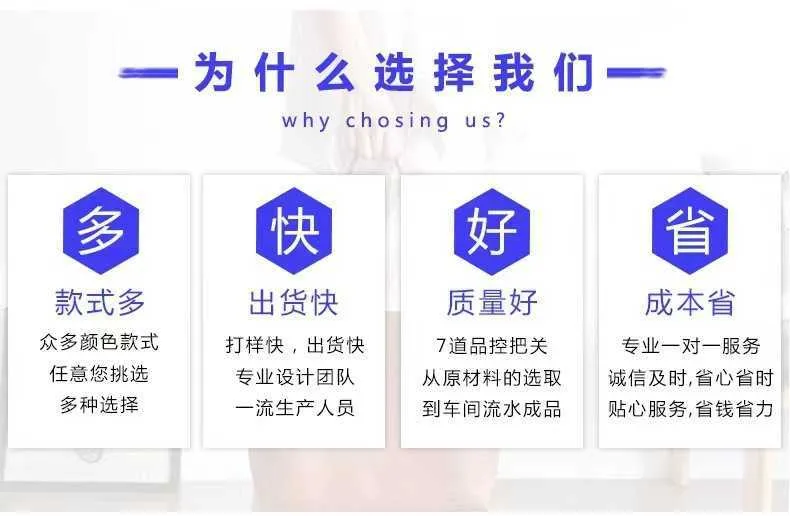 为什么选择我们

why chosing us?

多

款式多

众多颜色款式
任意您挑选
多种选择

快

出货快

打样快，出货快
专业设计团队
一流生产人员

好

质量好

7道品控把关
从原材料的选取
到车间流水成品

省

成本省

专业一对一服务
诚信及时,省心省时
贴心服务,省钱省力